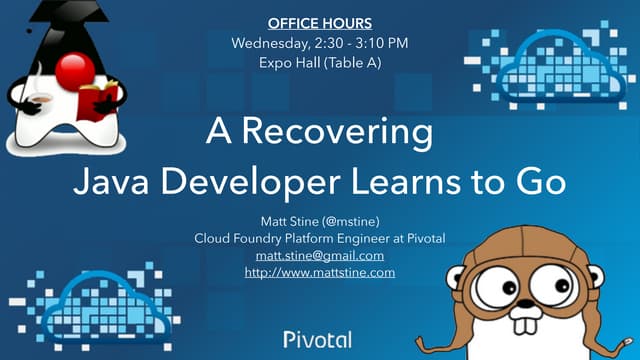 OFFICE HOURS
Wednesday, 2:30 - 3:10 PM
Expo Hall (Table A)

A Recovering
Java Developer Learns to Go

Matt Stine (@mstine)
Cloud Foundry Platform Engineer at Pivotal
matt.stine@gmail.com
http://www.mattstine.com

Pivotal